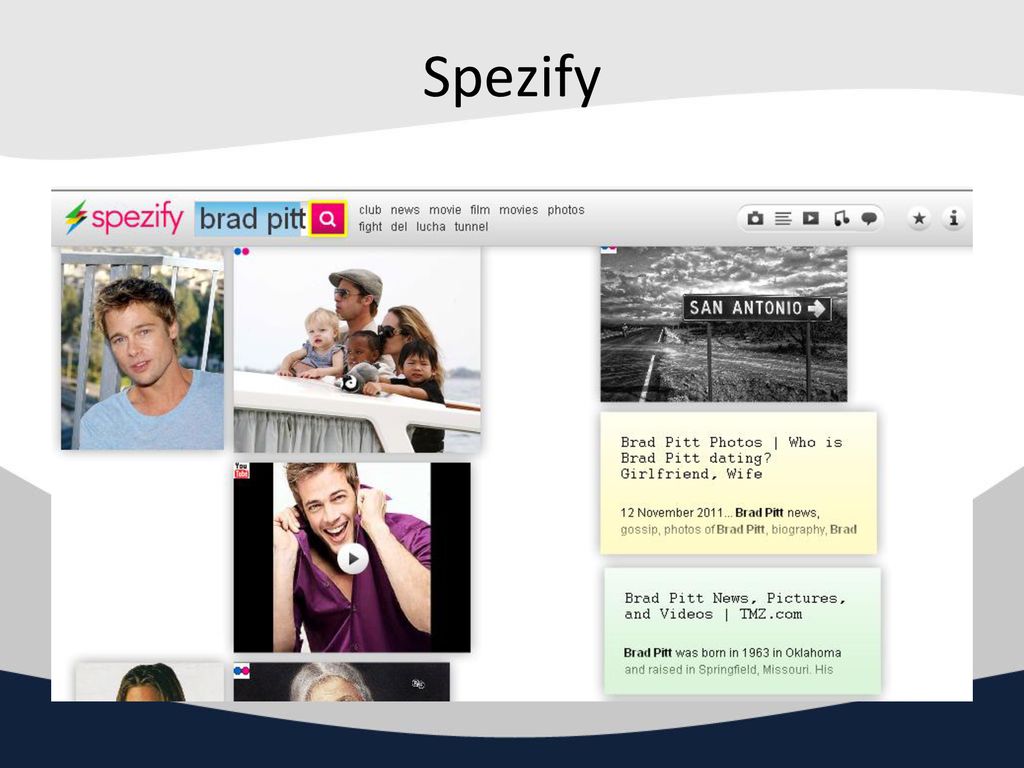 Spezify

spezify brad pitt

club news movie film movies photos
fight del lucha tunnel

SAN ANTONIO

You Tube

Brad Pitt Photos | Who is Brad Pitt dating? Girlfriend, Wife

12 November 2011... Brad Pitt news, gossip, photos of Brad Pitt, biography, Brad

Brad Pitt News, Pictures, and Videos | TMZ.com

Brad Pitt was born in 1963 in Oklahoma and raised in Springfield, Missouri. His